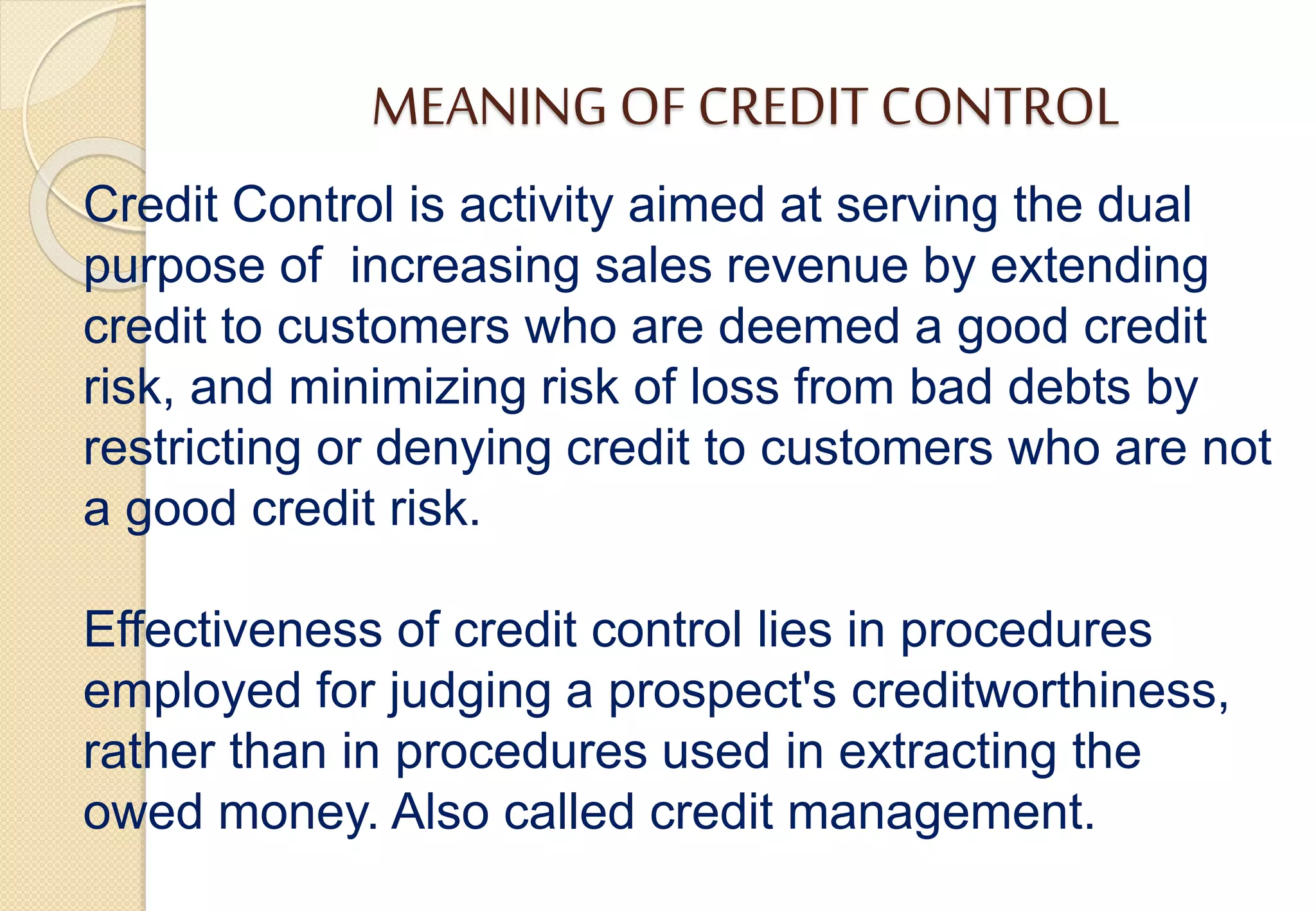 MEANING OF CREDIT CONTROL

Credit Control is activity aimed at serving the dual purpose of  increasing sales revenue by extending credit to customers who are deemed a good credit risk, and minimizing risk of loss from bad debts by restricting or denying credit to customers who are not a good credit risk.

Effectiveness of credit control lies in procedures employed for judging a prospect's creditworthiness, rather than in procedures used in extracting the owed money. Also called credit management.